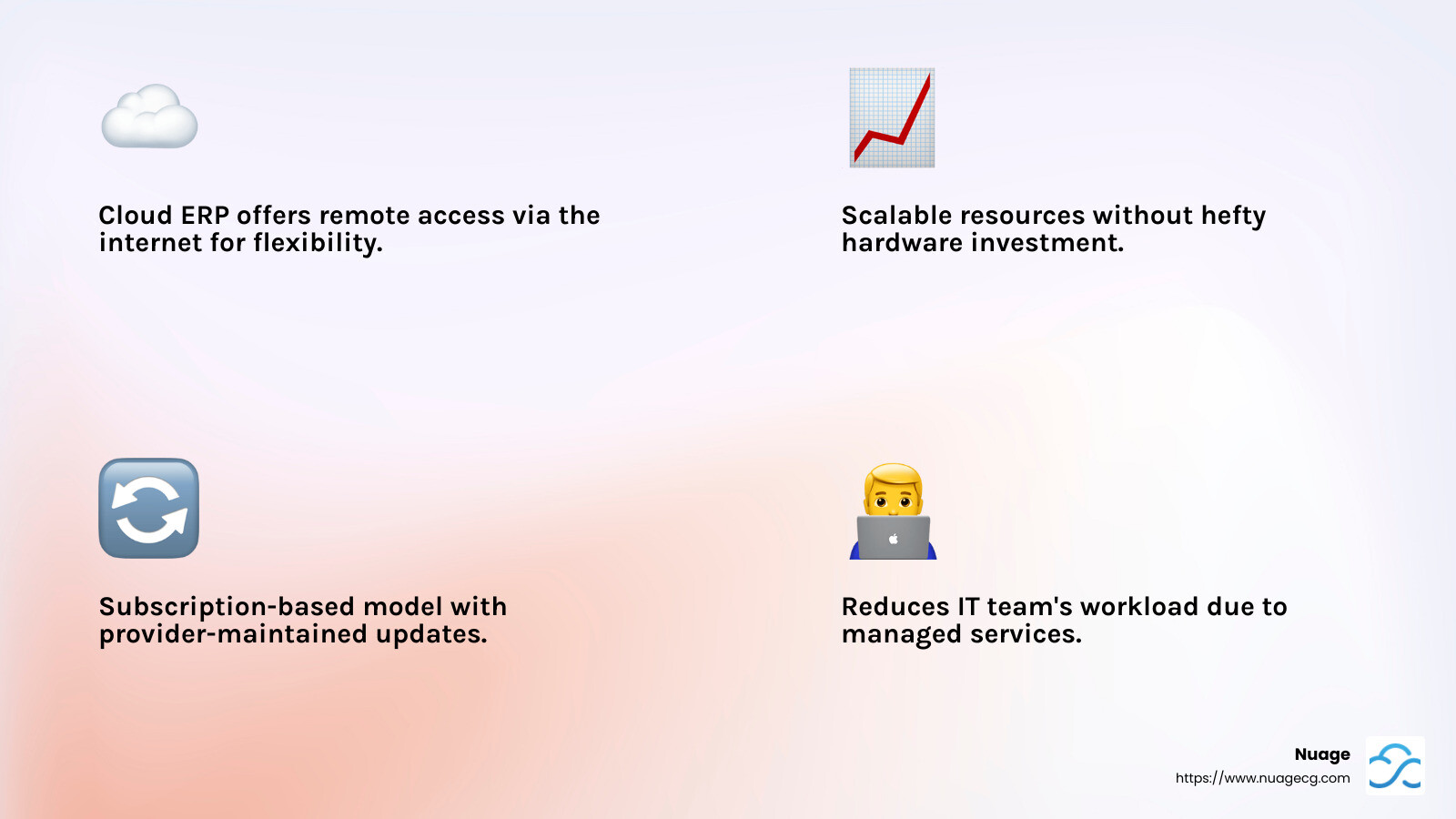 Cloud ERP offers remote access via the internet for flexibility.

Scalable resources without hefty hardware investment.

Subscription-based model with provider-maintained updates.

Reduces IT team's workload due to managed services.

Nuage
https://www.nuagecg.com